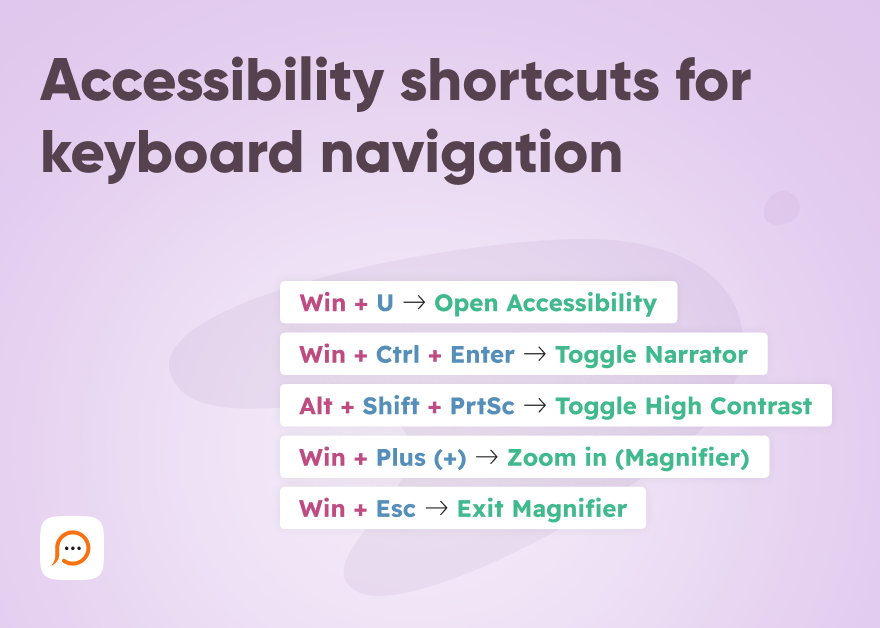 Accessibility shortcuts for keyboard navigation

Win + U → Open Accessibility

Win + Ctrl + Enter → Toggle Narrator

Alt + Shift + PrtSc → Toggle High Contrast

Win + Plus (+) → Zoom in (Magnifier)

Win + Esc → Exit Magnifier